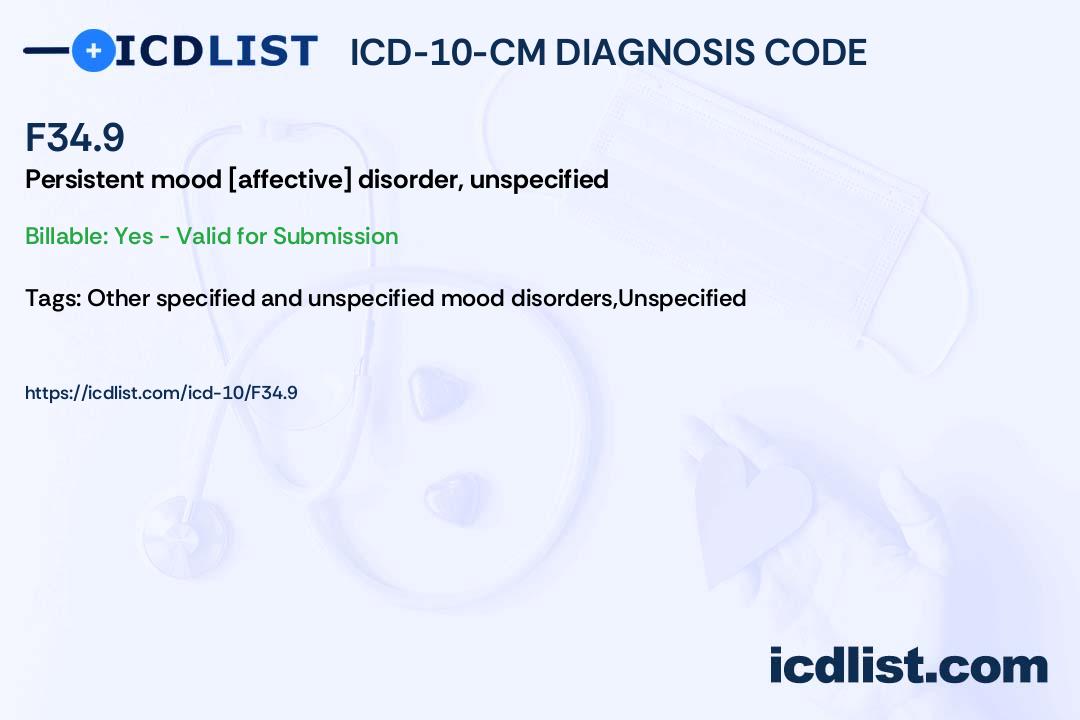 ICDLIST ICD-10-CM DIAGNOSIS CODE

F34.9

Persistent mood [affective] disorder, unspecified

Billable: Yes - Valid for Submission

Tags: Other specified and unspecified mood disorders,Unspecified

https://icdlist.com/icd-10/F34.9

icdlist.com